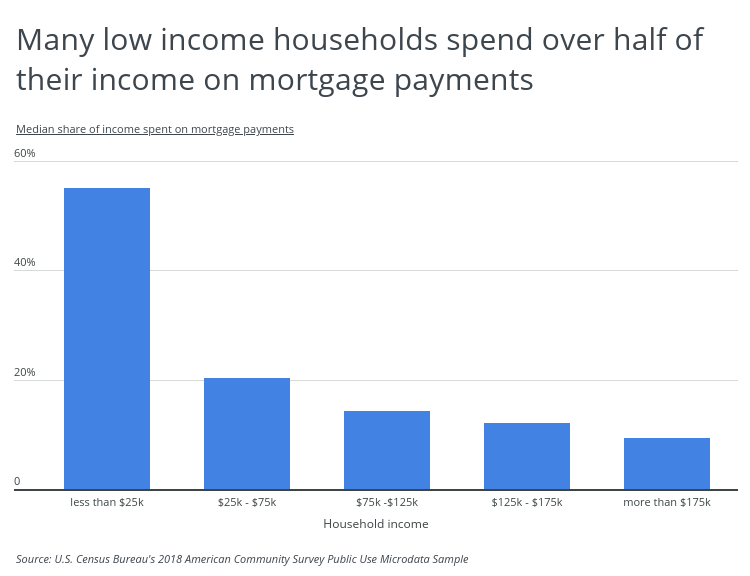 Many low income households spend over half of their income on mortgage payments

Median share of income spent on mortgage payments

60%

40%

20%

0

less than \$25k

\$25k - \$75k

\$75k -\$125k

\$125k - \$175k

more than \$175k

Household income

Source: U.S. Census Bureau's 2018 American Community Survey Public Use Microdata Sample